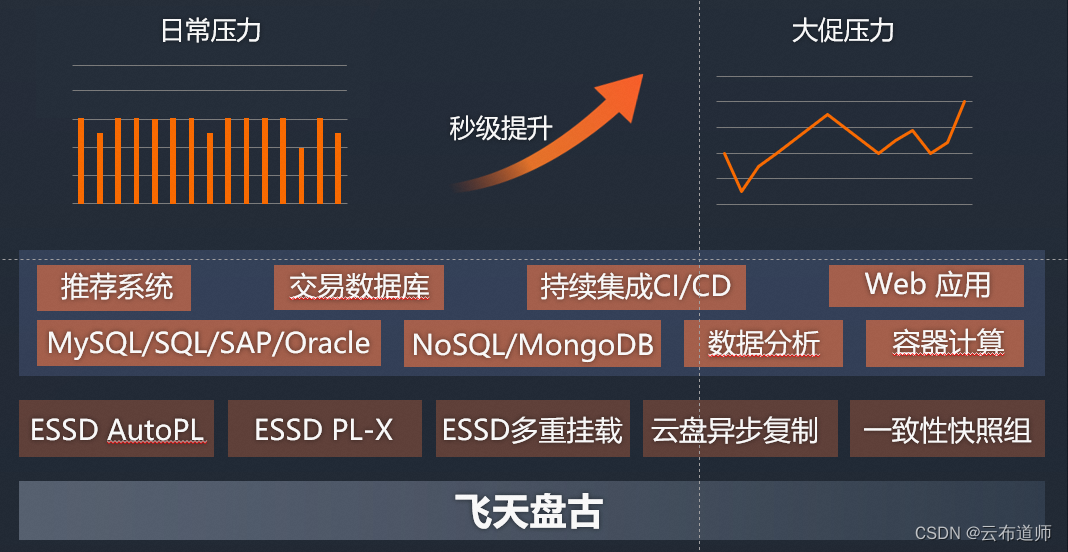 日常压力

秒级提升

大促压力

推荐系统

交易数据库

持续集成CI/CD

Web 应用

MySQL/SQL/SAP/Oracle

NoSQL/MongoDB

数据分析

容器计算

ESSD AutoPL

ESSD PL-X

ESSD多重挂载

云盘异步复制

一致性快照组

飞天盘古

CSDN @云布道师